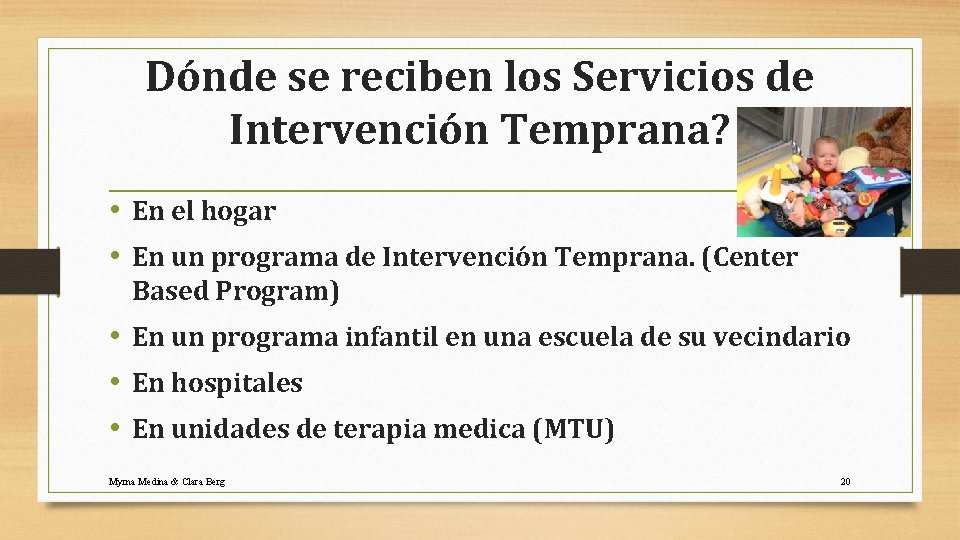 Dónde se reciben los Servicios de Intervención Temprana?

• En el hogar
• En un programa de Intervención Temprana. (Center Based Program)
• En un programa infantil en una escuela de su vecindario
• En hospitales
• En unidades de terapia medica (MTU)

Myrna Medina & Clara Berg

20